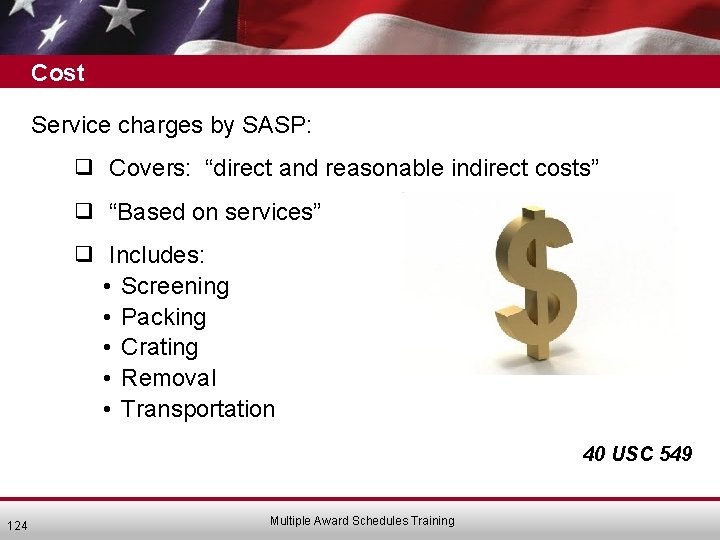 Cost

Service charges by SASP:

❑ Covers: “direct and reasonable indirect costs”

❑ “Based on services”

❑ Includes:
• Screening
• Packing
• Crating
• Removal
• Transportation

40 USC 549

124

Multiple Award Schedules Training